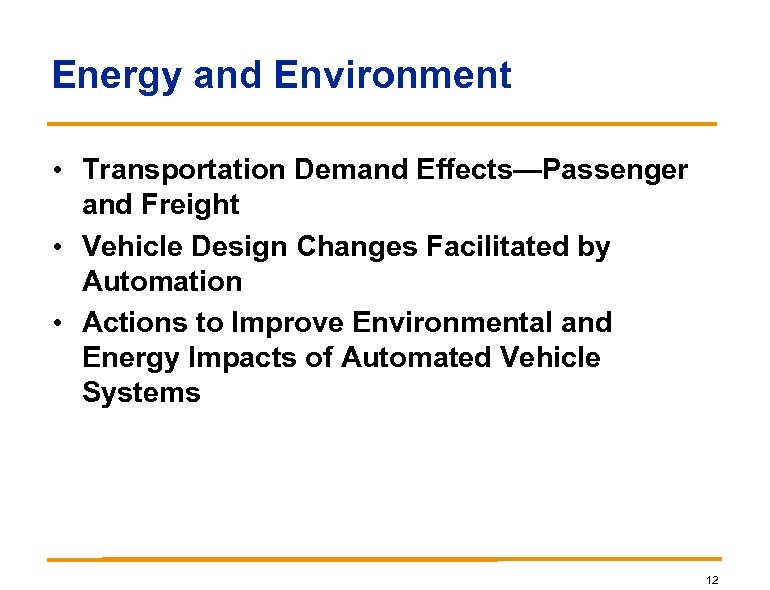 Energy and Environment

• Transportation Demand Effects—Passenger and Freight
• Vehicle Design Changes Facilitated by Automation
• Actions to Improve Environmental and Energy Impacts of Automated Vehicle Systems

12